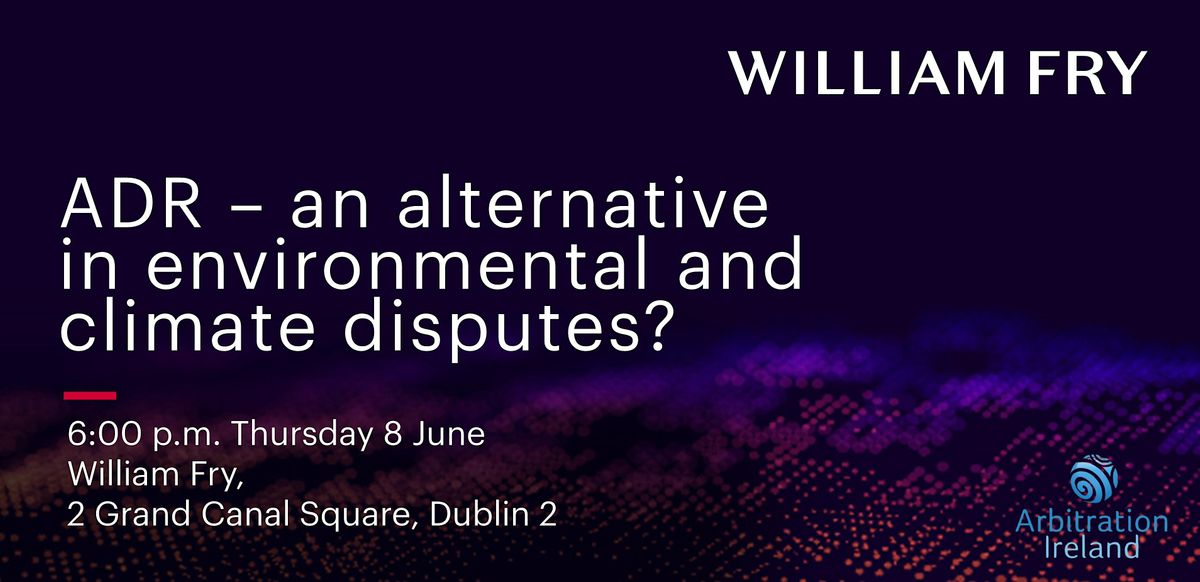 WILLIAM FRY

ADR – an alternative in environmental and climate disputes?

6:00 p.m. Thursday 8 June
William Fry,
2 Grand Canal Square, Dublin 2

Arbitration Ireland